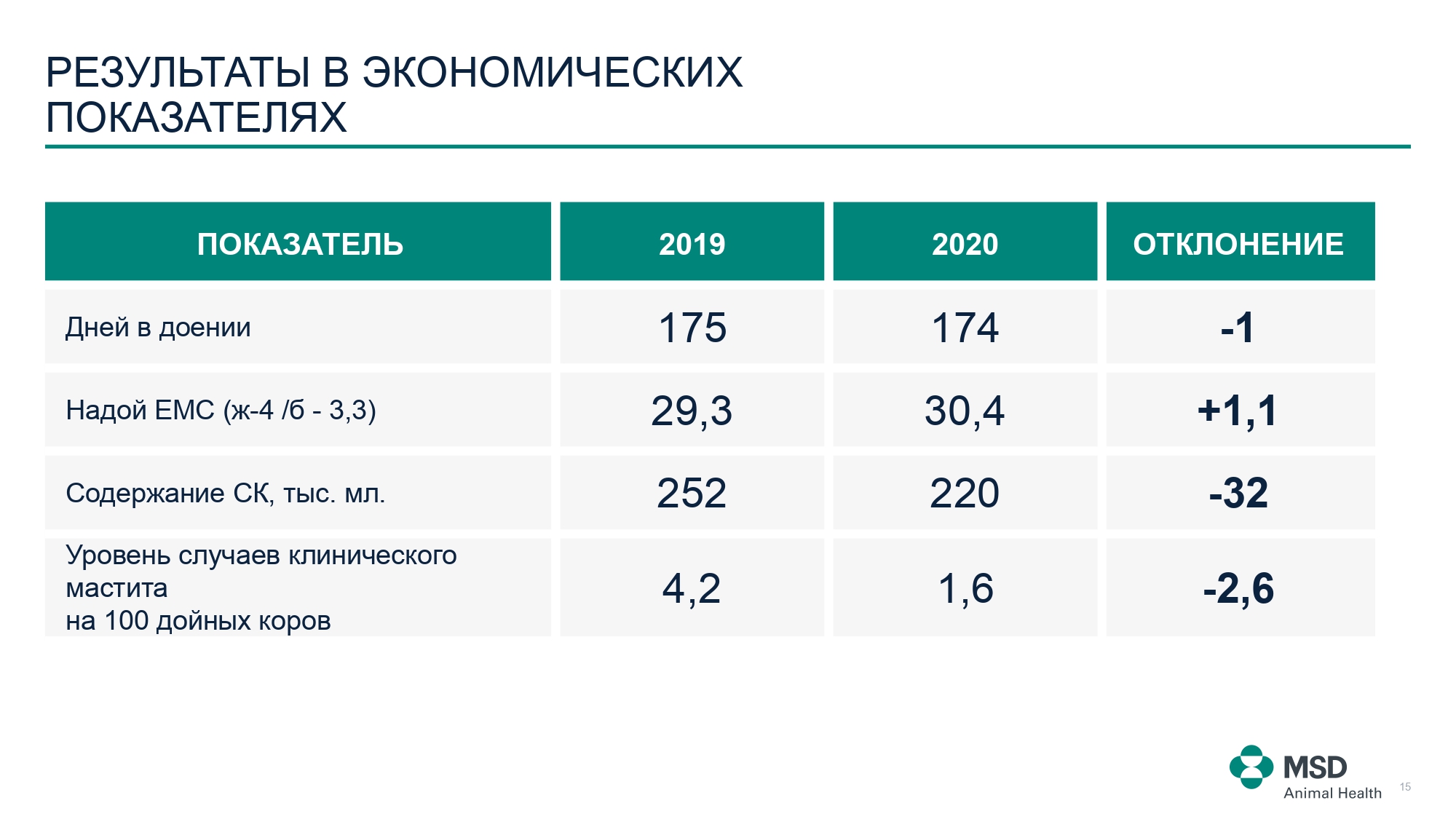 РЕЗУЛЬТАТЫ В ЭКОНОМИЧЕСКИХ ПОКАЗАТЕЛЯХ

| ПОКАЗАТЕЛЬ | 2019 | 2020 | ОТКЛОНЕНИЕ |
|---|---|---|---|
| Дней в доении | 175 | 174 | -1 |
| Надой ЕМС (ж-4 /б - 3,3) | 29,3 | 30,4 | +1,1 |
| Содержание СК, тыс. мл. | 252 | 220 | -32 |
| Уровень случаев клинического мастита на 100 дойных коров | 4,2 | 1,6 | -2,6 |

MSD
Animal Health
15